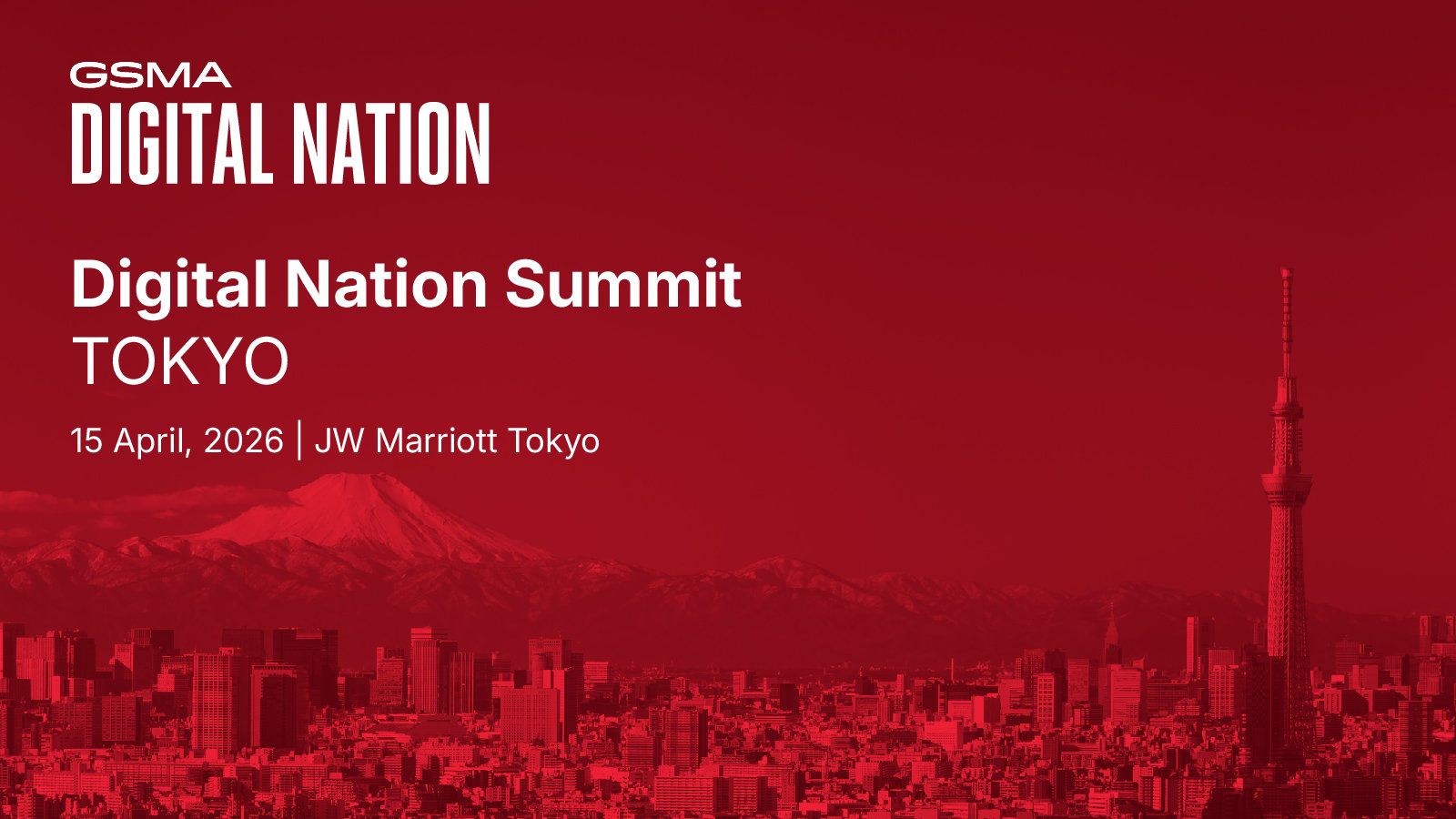 GSMA
DIGITAL NATION

Digital Nation Summit
TOKYO

15 April, 2026 | JW Marriott Tokyo